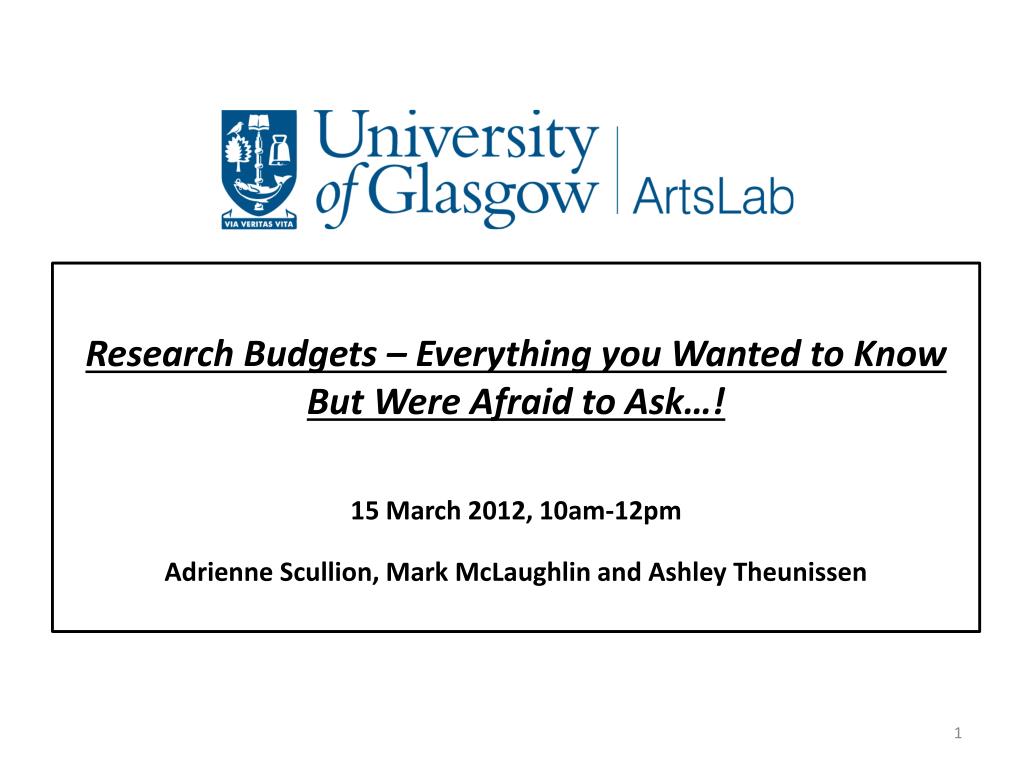 VIA VERITAS VITA

University of Glasgow | ArtsLab

Research Budgets – Everything you Wanted to Know But Were Afraid to Ask…!

15 March 2012, 10am-12pm

Adrienne Scullion, Mark McLaughlin and Ashley Theunissen

1